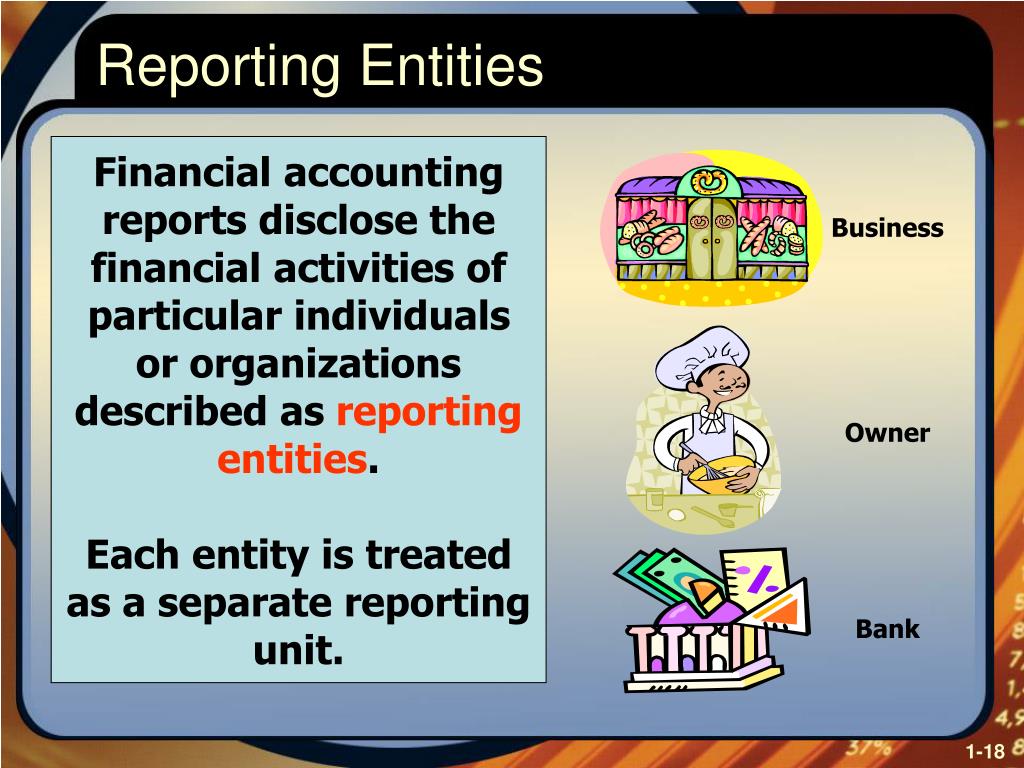 Reporting Entities

Financial accounting reports disclose the financial activities of particular individuals or organizations described as reporting entities.

Each entity is treated as a separate reporting unit.

Business

Owner

Bank

1-18